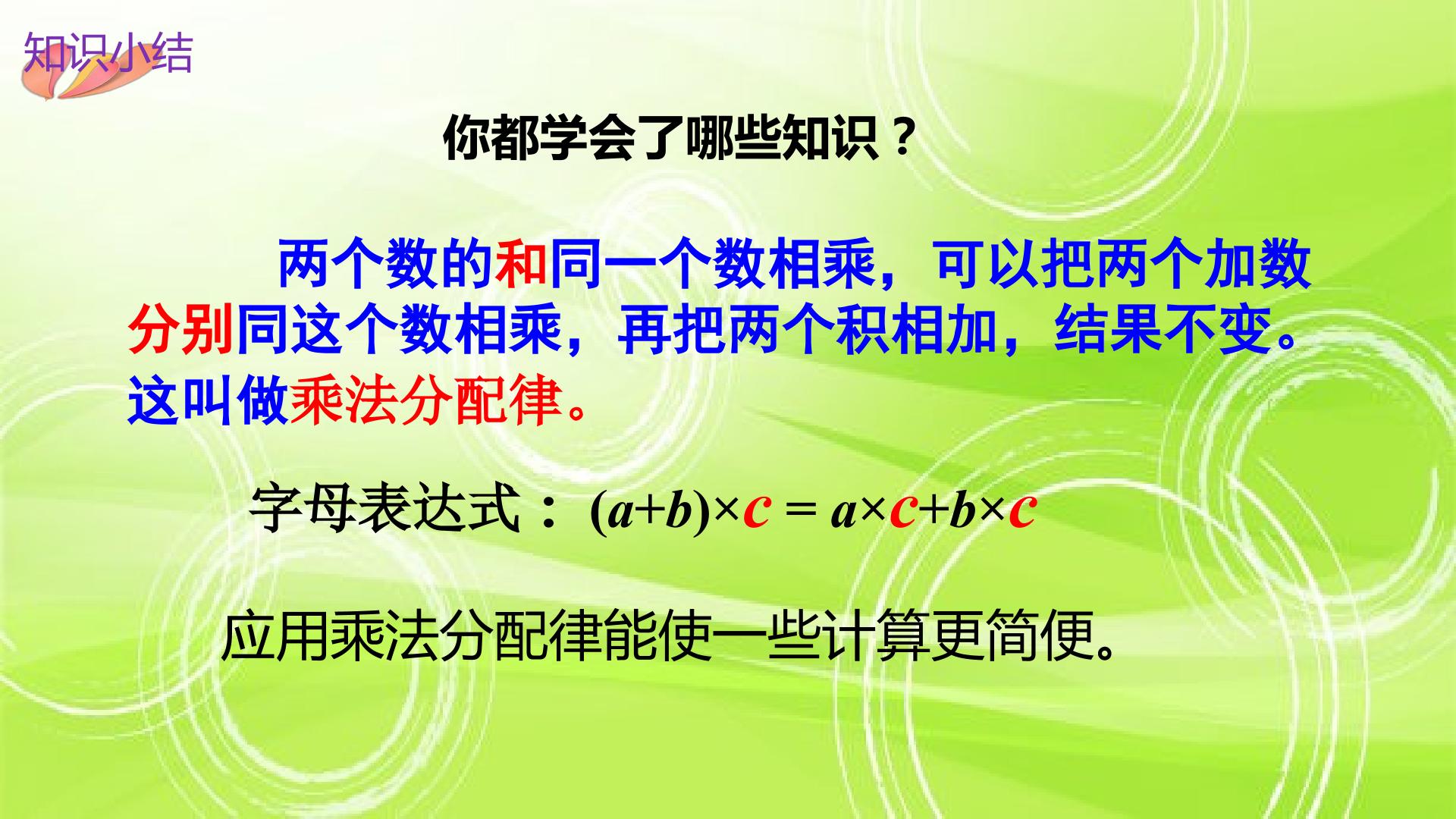 知识小结

你都学会了哪些知识？

两个数的和同一个数相乘，可以把两个加数分别同这个数相乘，再把两个积相加，结果不变。这叫做乘法分配律。

字母表达式：$(a+b)\times c = a\times c+b\times c$

应用乘法分配律能使一些计算更简便。